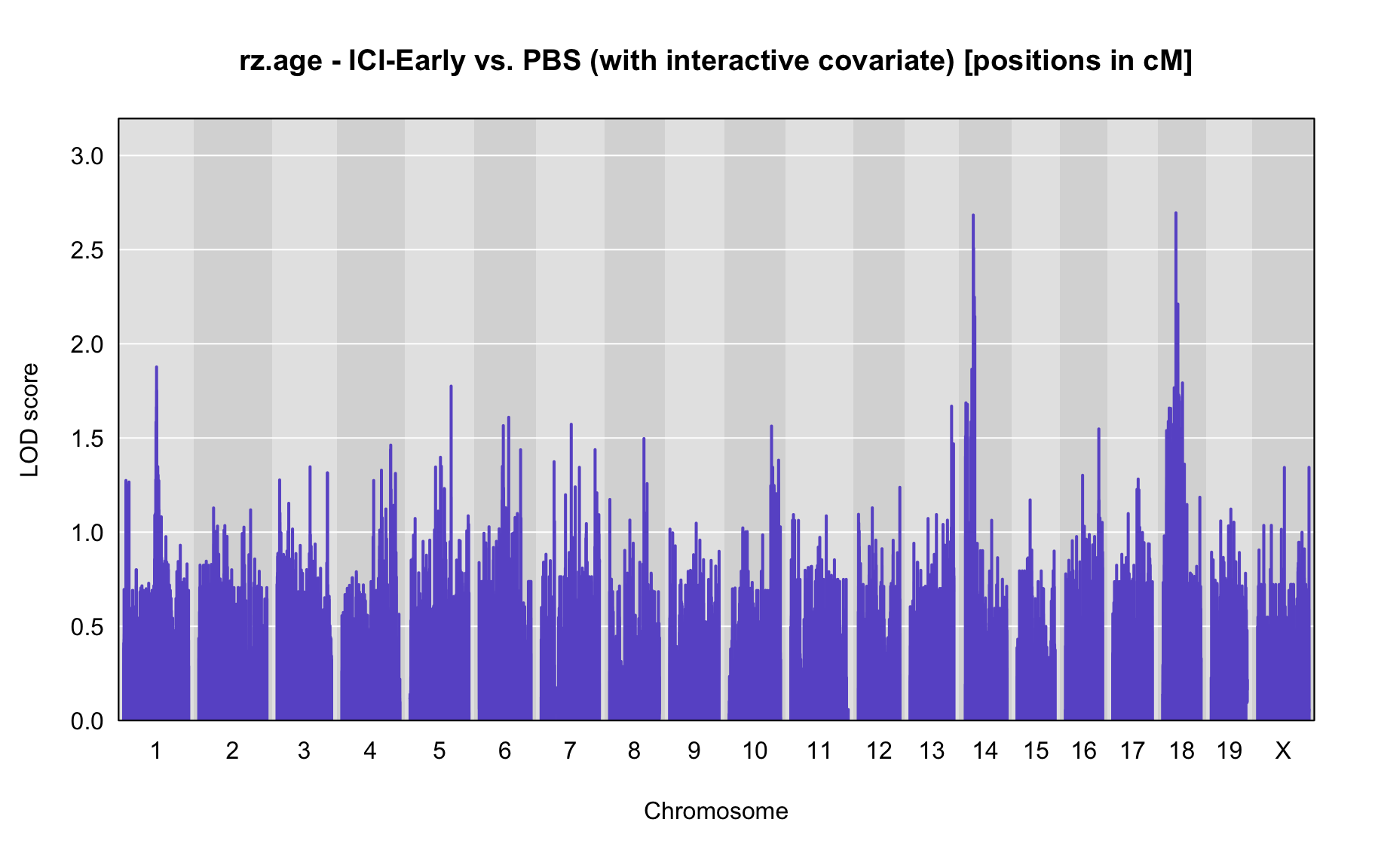 rz.age - ICI-Early vs. PBS (with interactive covariate) [positions in cM]

LOD score

3.0
2.5
2.0
1.5
1.0
0.5
0.0

1 2 3 4 5 6 7 8 9 10 11 12 13 14 15 16 17 18 19 X

Chromosome